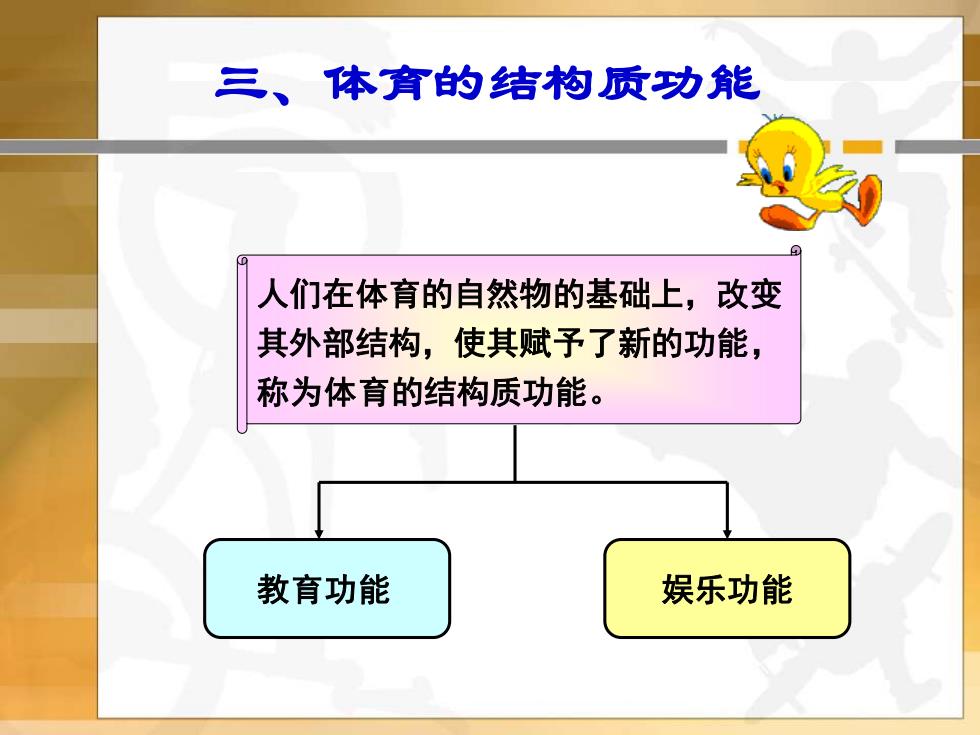 三、体育的结构质功能

人们在体育的自然物的基础上，改变其外部结构，使其赋予了新的功能，称为体育的结构质功能。

教育功能

娱乐功能